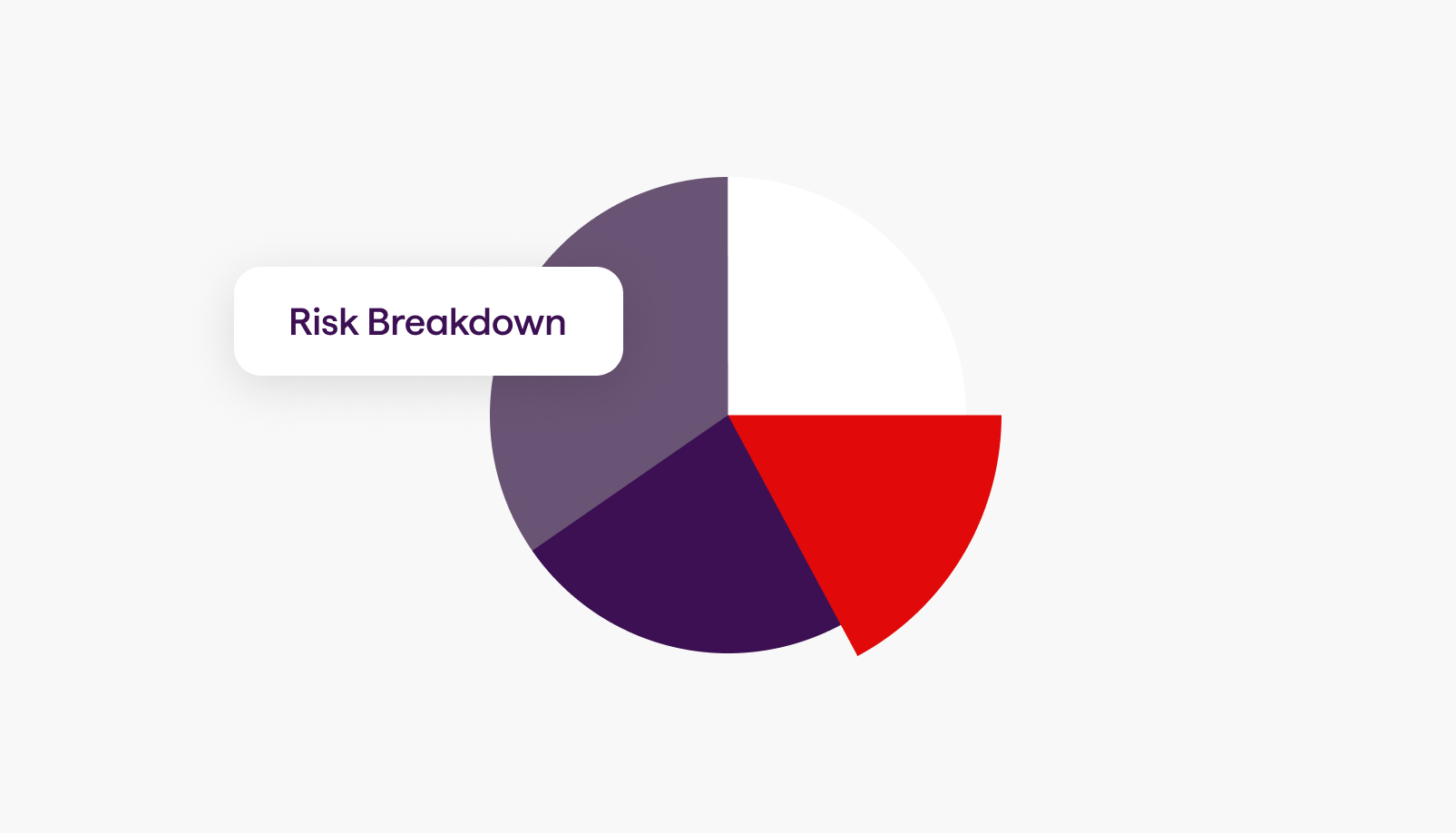 Risk Breakdown